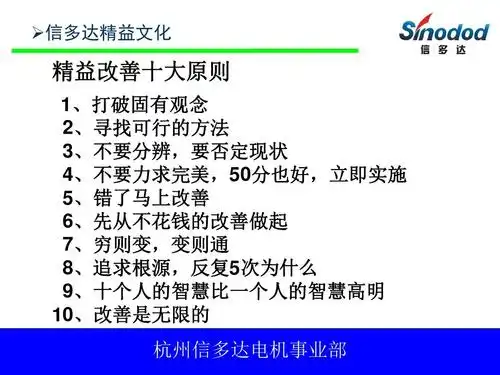 ➢信多达精益文化

Sinodod
信多达

精益改善十大原则

1、打破固有观念
2、寻找可行的方法
3、不要分辨，要否定现状
4、不要力求完美，50分也好，立即实施
5、错了马上改善
6、先从不花钱的改善做起
7、穷则变，变则通
8、追求根源，反复5次为什么
9、十个人的智慧比一个人的智慧高明
10、改善是无限的

杭州信多达电机事业部